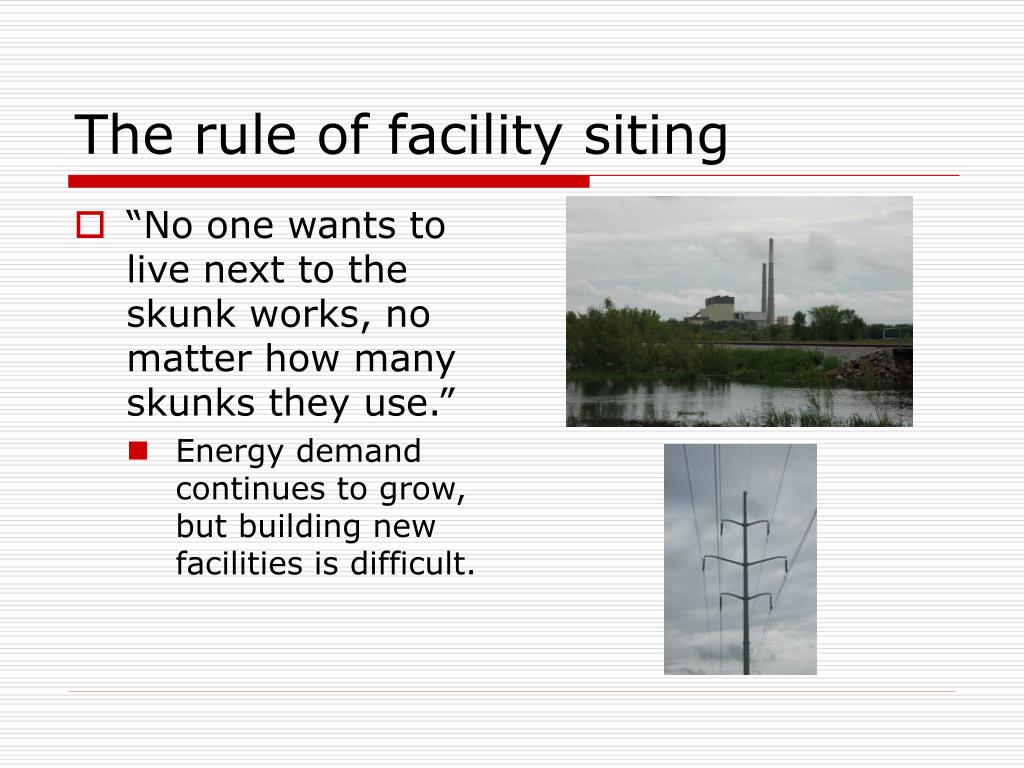 The rule of facility siting

“No one wants to live next to the skunk works, no matter how many skunks they use.”

Energy demand continues to grow, but building new facilities is difficult.